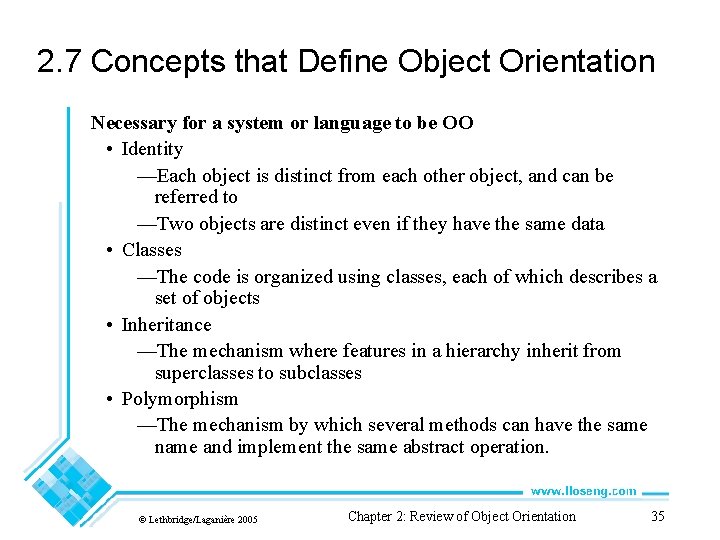 2.7 Concepts that Define Object Orientation

Necessary for a system or language to be OO

• Identity

—Each object is distinct from each other object, and can be referred to

—Two objects are distinct even if they have the same data

• Classes

—The code is organized using classes, each of which describes a set of objects

• Inheritance

—The mechanism where features in a hierarchy inherit from superclasses to subclasses

• Polymorphism

—The mechanism by which several methods can have the same name and implement the same abstract operation.

www.lloseng.com

© Lethbridge/Laganière 2005

Chapter 2: Review of Object Orientation

35